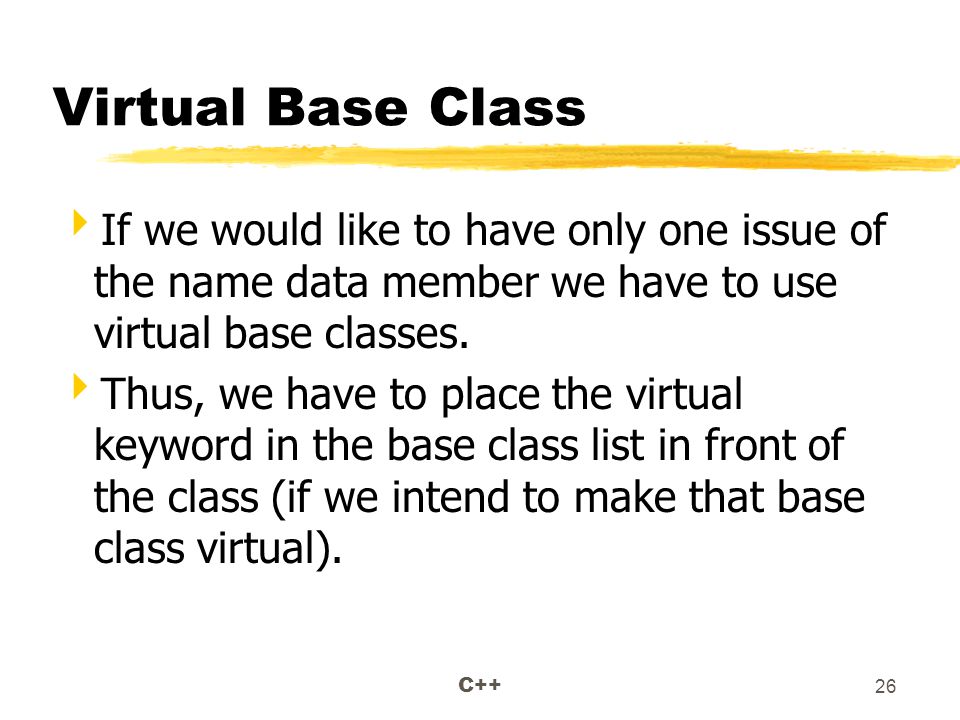 Virtual Base Class

If we would like to have only one issue of the name data member we have to use virtual base classes.

Thus, we have to place the virtual keyword in the base class list in front of the class (if we intend to make that base class virtual).

C++

26